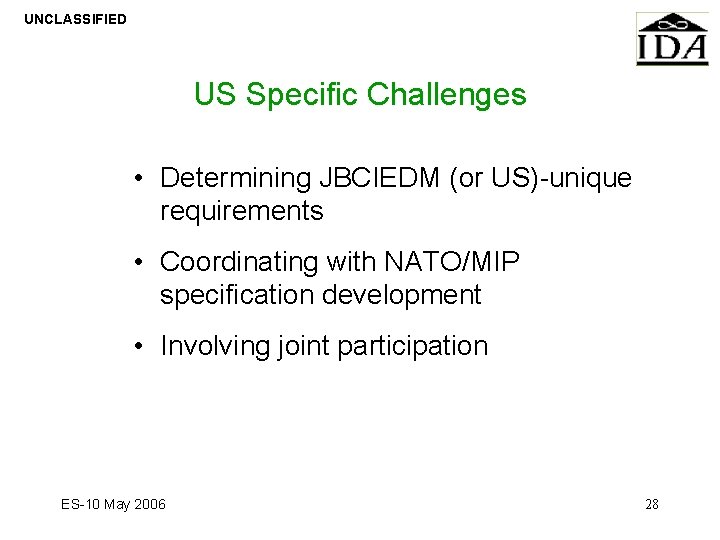 UNCLASSIFIED

IDA

US Specific Challenges

• Determining JBCIEDM (or US)-unique requirements

• Coordinating with NATO/MIP specification development

• Involving joint participation

ES-10 May 2006

28